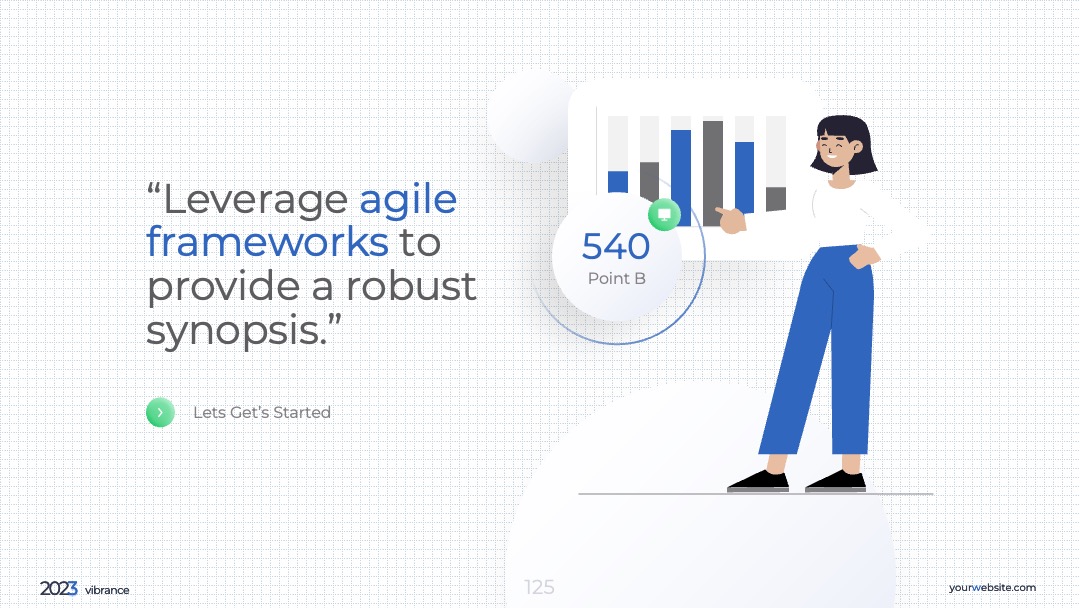 “Leverage agile frameworks to provide a robust synopsis.”

Lets Get’s Started

540
Point B

2023 vibrance

125

yourwebsite.com